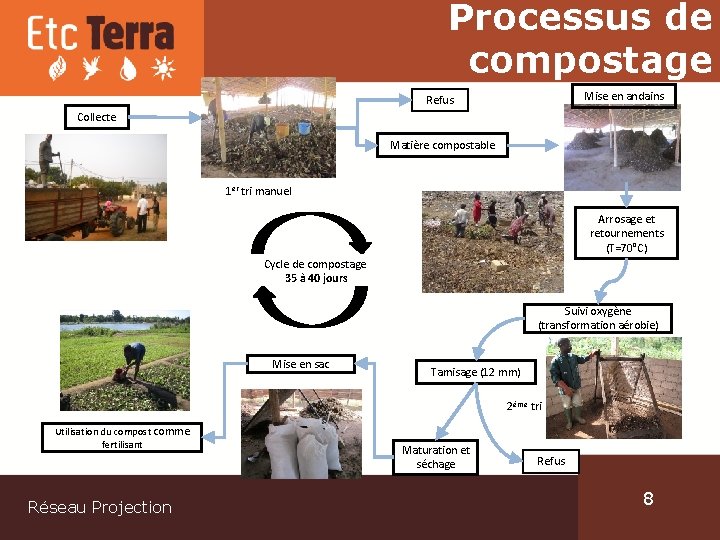 Etc Terra

Processus de compostage

Collecte

1$^{er}$ tri manuel

Refus

Matière compostable

Mise en andains

Arrosage et retournements (T=70°C)

Cycle de compostage 35 à 40 jours

Suivi oxygène (transformation aérobie)

Tamisage (12 mm)

2$^{ème}$ tri

Refus

Maturation et séchage

Mise en sac

Utilisation du compost comme fertilisant

Réseau Projection

8